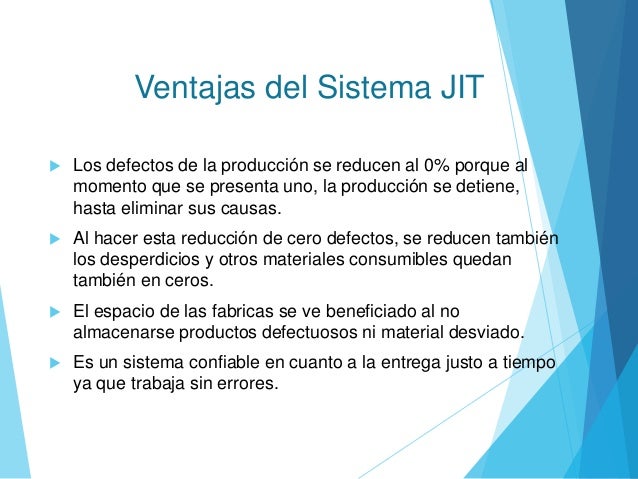 Ventajas del Sistema JIT

Los defectos de la producción se reducen al 0% porque al momento que se presenta uno, la producción se detiene, hasta eliminar sus causas.

Al hacer esta reducción de cero defectos, se reducen también los desperdicios y otros materiales consumibles quedan también en ceros.

El espacio de las fabricas se ve beneficiado al no almacenarse productos defectuosos ni material desviado.

Es un sistema confiable en cuanto a la entrega justo a tiempo ya que trabaja sin errores.